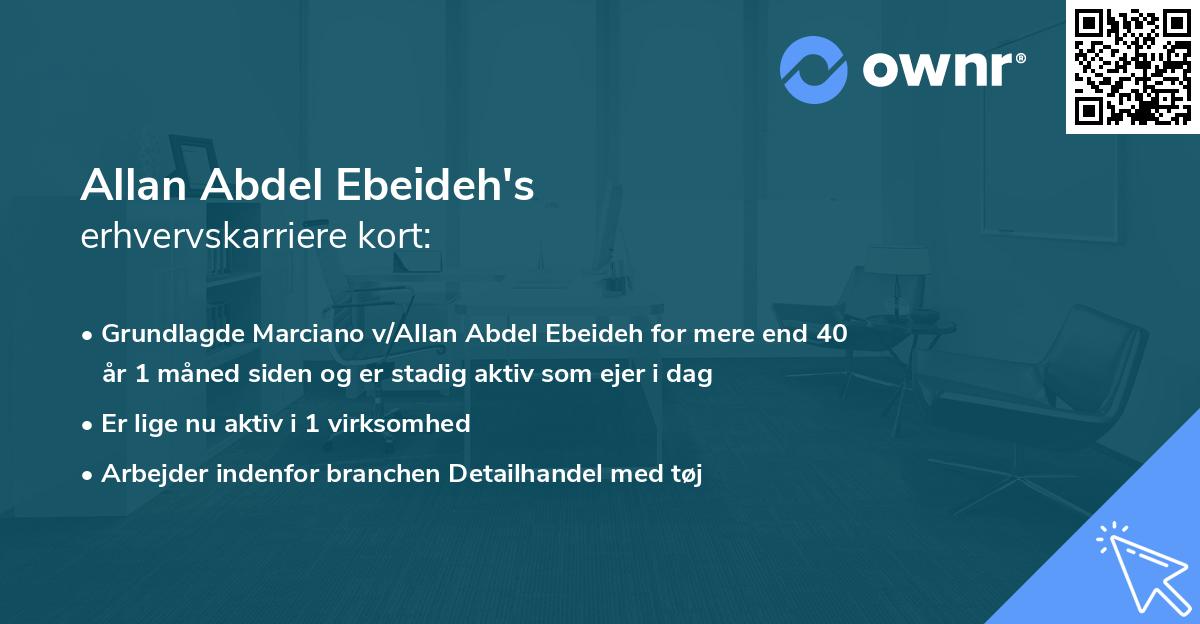 ownr®

Allan Abdel Ebeideh's
erhvervskarriere kort:

• Grundlagde Marciano v/Allan Abdel Ebeideh for mere end 40 år 1 måned siden og er stadig aktiv som ejer i dag
• Er lige nu aktiv i 1 virksomhed
• Arbejder indenfor branchen Detailhandel med tøj